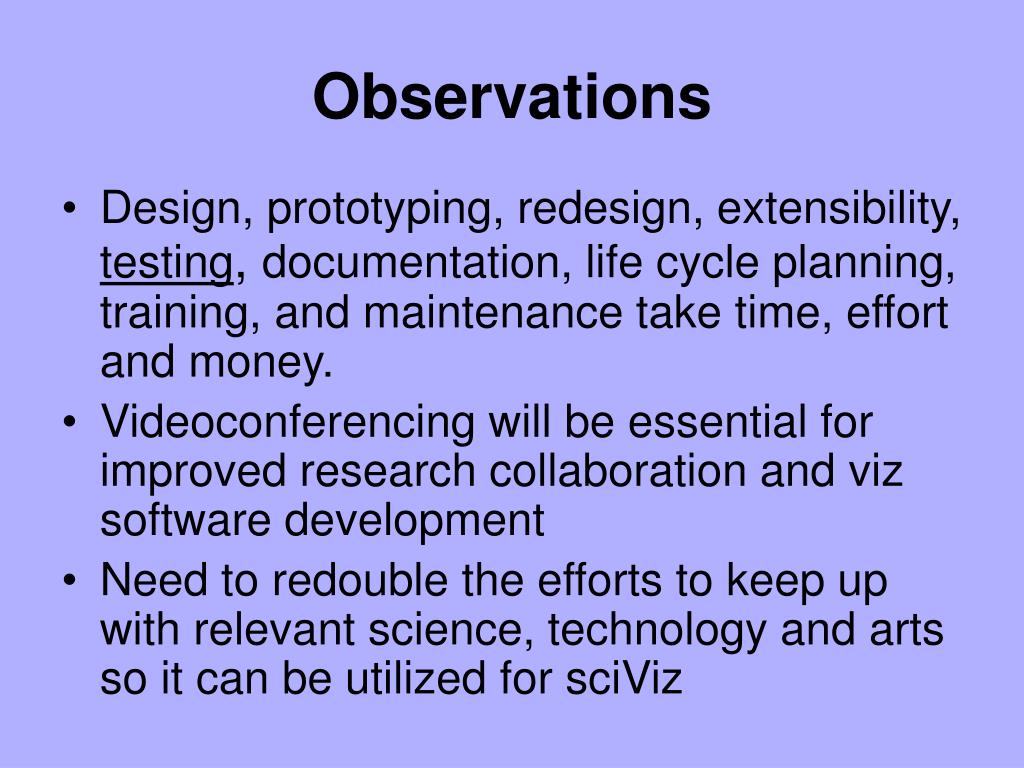 Observations

• Design, prototyping, redesign, extensibility, testing, documentation, life cycle planning, training, and maintenance take time, effort and money.
• Videoconferencing will be essential for improved research collaboration and viz software development
• Need to redouble the efforts to keep up with relevant science, technology and arts so it can be utilized for sciViz